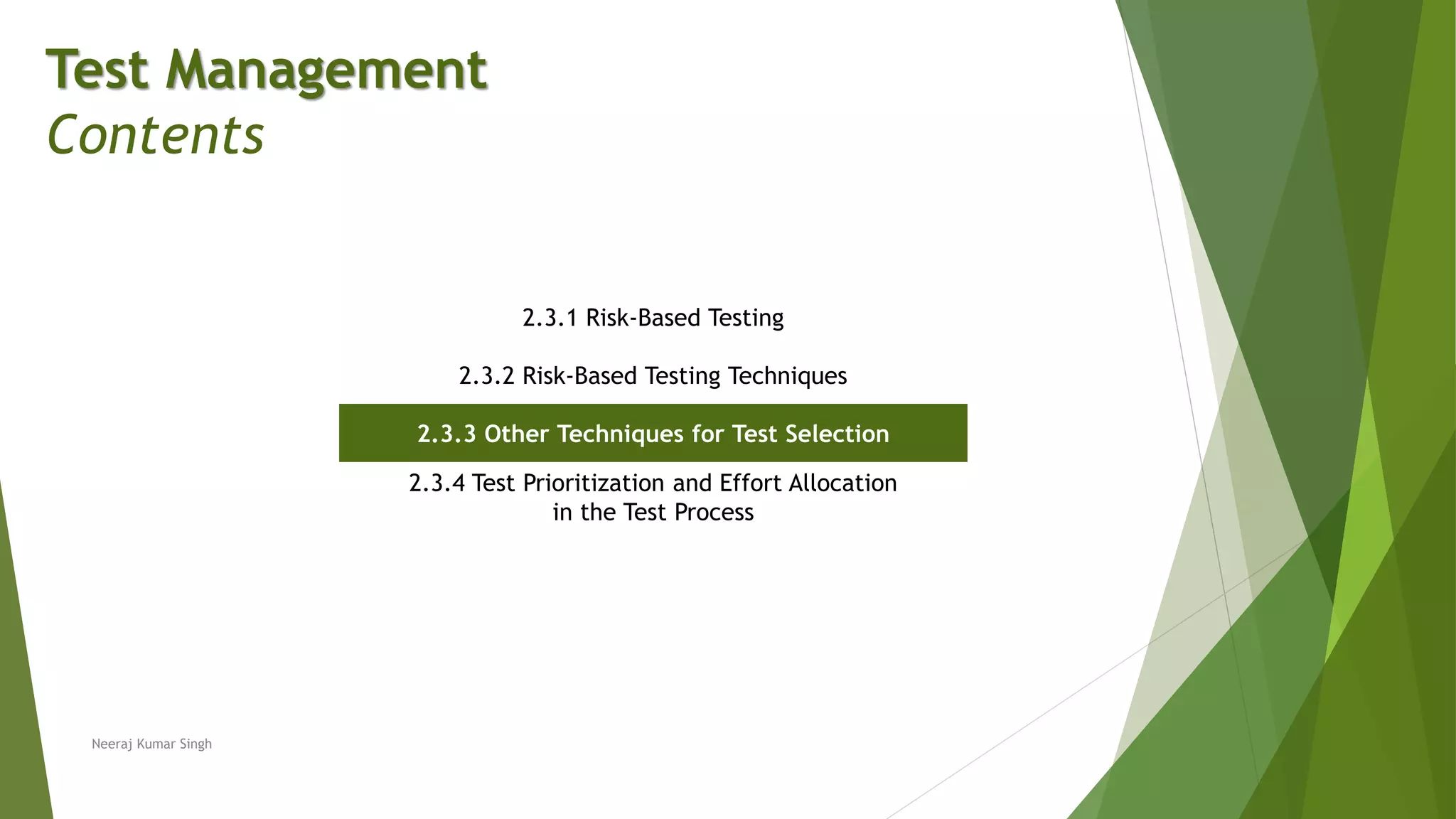 Test Management
Contents

2.3.1 Risk-Based Testing

2.3.2 Risk-Based Testing Techniques

2.3.3 Other Techniques for Test Selection

2.3.4 Test Prioritization and Effort Allocation in the Test Process

Neeraj Kumar Singh